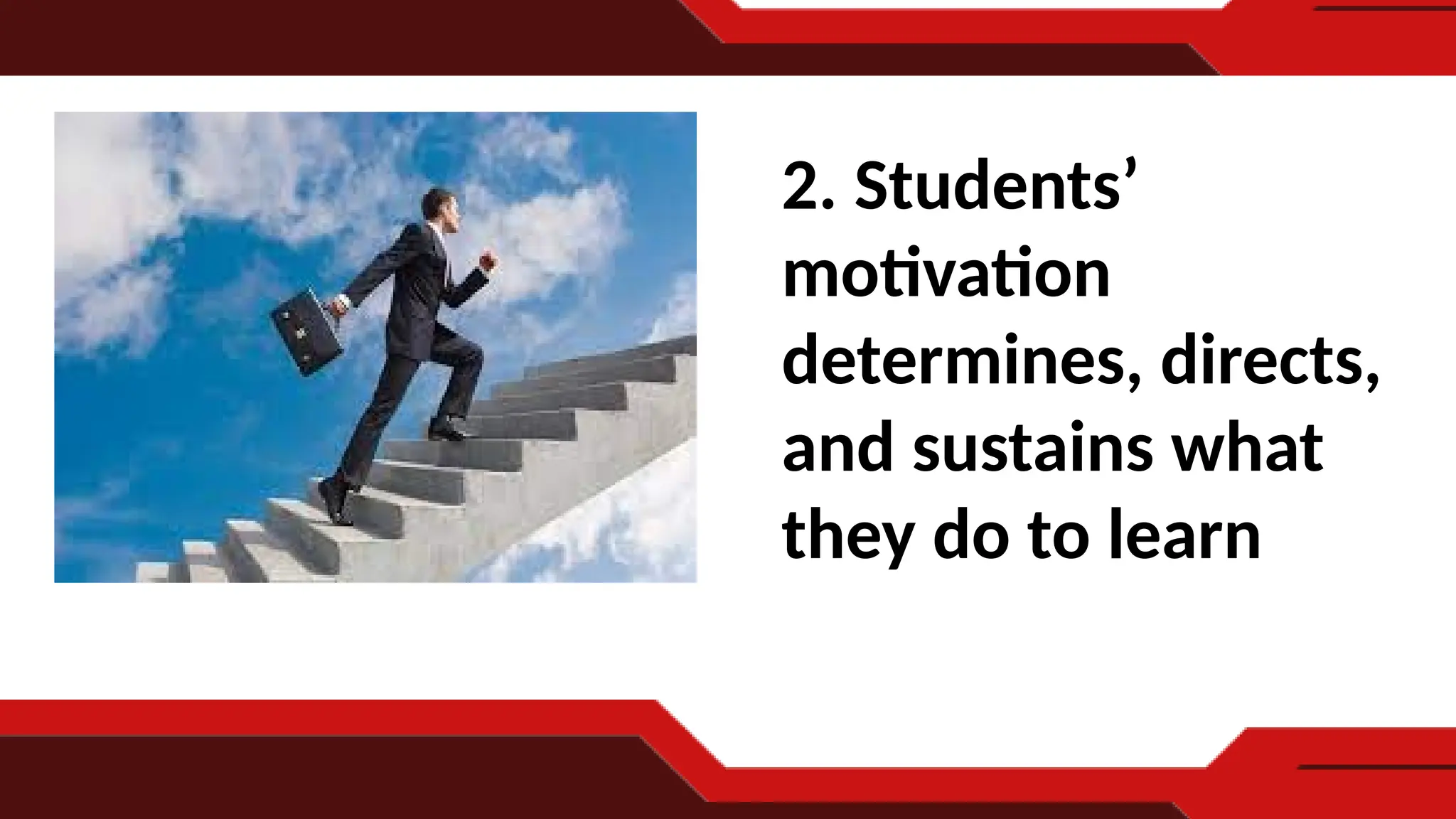 2. Students’ motivation determines, directs, and sustains what they do to learn